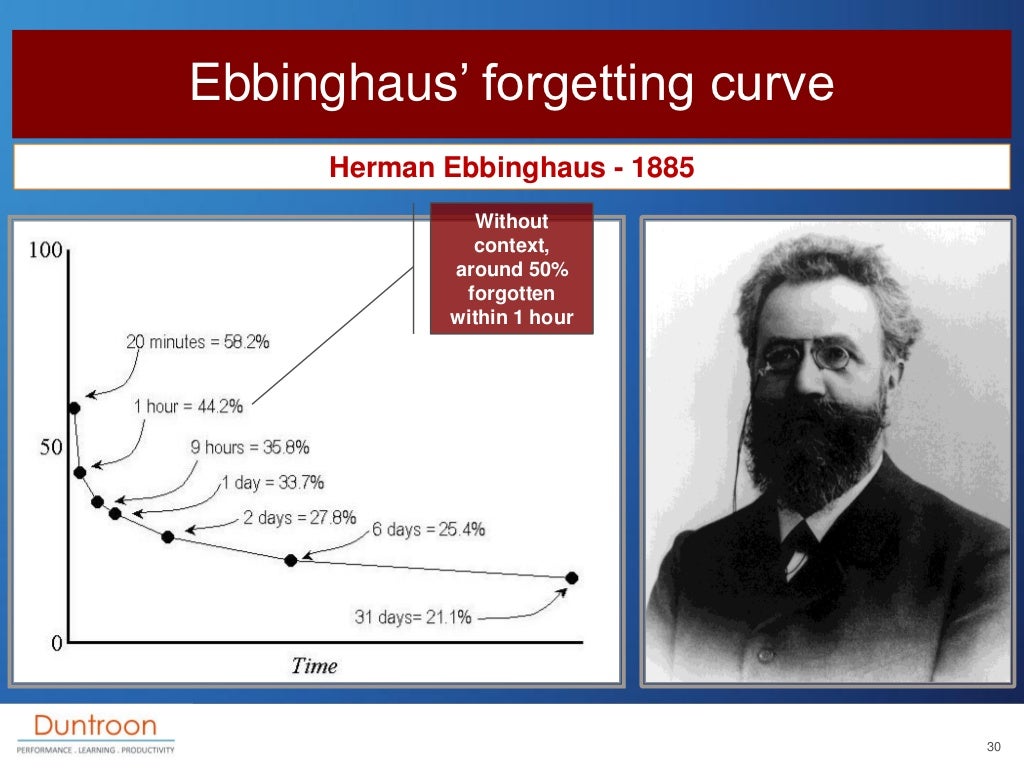 Ebbinghaus' forgetting curve

Herman Ebbinghaus - 1885

Without context, around 50% forgotten within 1 hour

100

50

0

20 minutes = 58.2%

1 hour = 44.2%

9 hours = 35.8%

1 day = 33.7%

2 days = 27.8%

6 days = 25.4%

31 days= 21.1%

Time

Duntroon
PERFORMANCE . LEARNING . PRODUCTIVITY

30